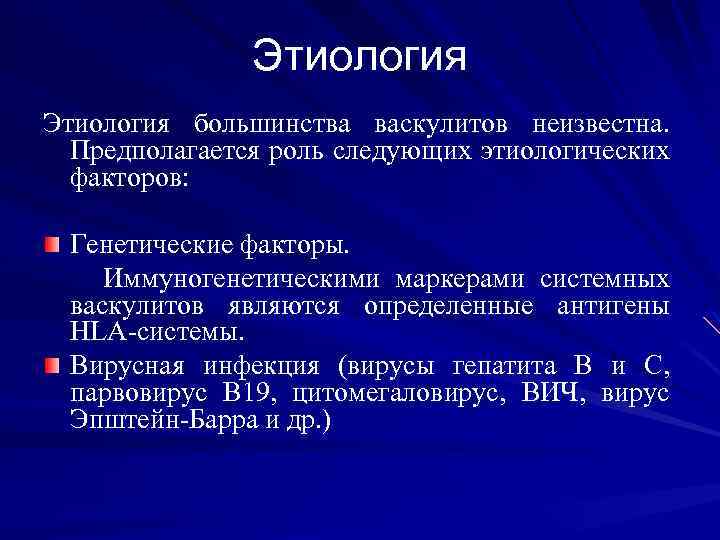 Этиология

Этиология большинства васкулитов неизвестна. Предполагается роль следующих этиологических факторов:

Генетические факторы.

Иммуногенетическими маркерами системных васкулитов являются определенные антигены HLA-системы.

Вирусная инфекция (вирусы гепатита В и С, парвовирус В19, цитомегаловирус, ВИЧ, вирус Эпштейн-Барра и др.)